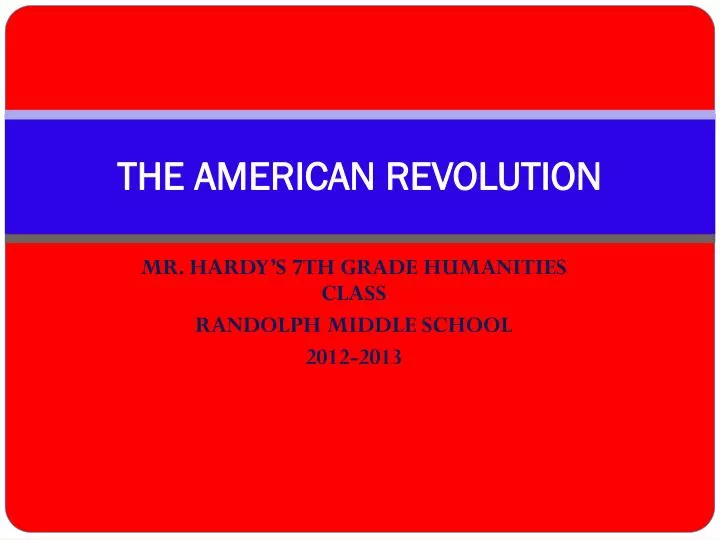 THE AMERICAN REVOLUTION

MR. HARDY'S 7TH GRADE HUMANITIES CLASS

RANDOLPH MIDDLE SCHOOL

2012-2013